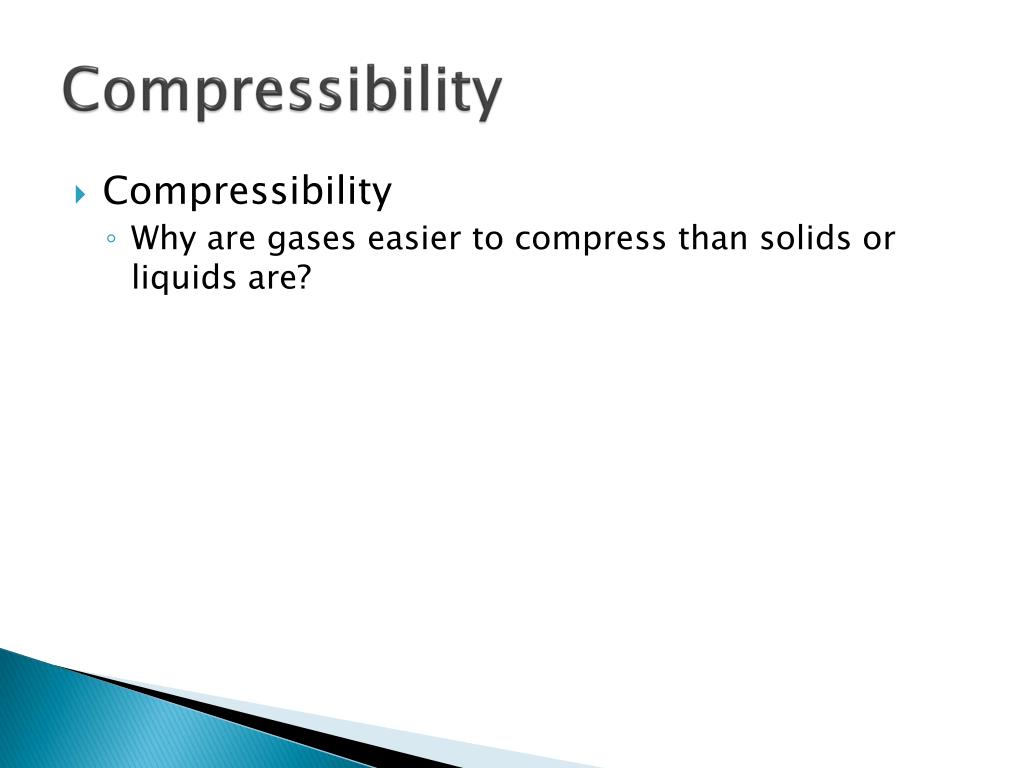 Compressibility

Compressibility
Why are gases easier to compress than solids or liquids are?